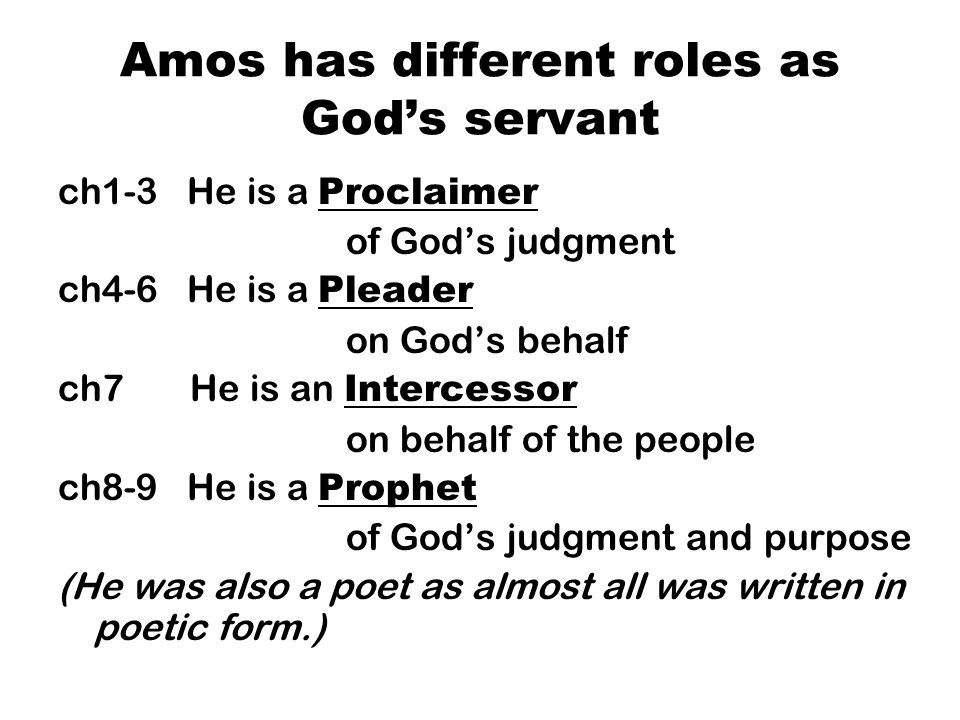 Amos has different roles as God’s servant

ch1-3 He is a Proclaimer of God’s judgment
ch4-6 He is a Pleader on God’s behalf
ch7 He is an Intercessor on behalf of the people
ch8-9 He is a Prophet of God’s judgment and purpose
(He was also a poet as almost all was written in poetic form.)